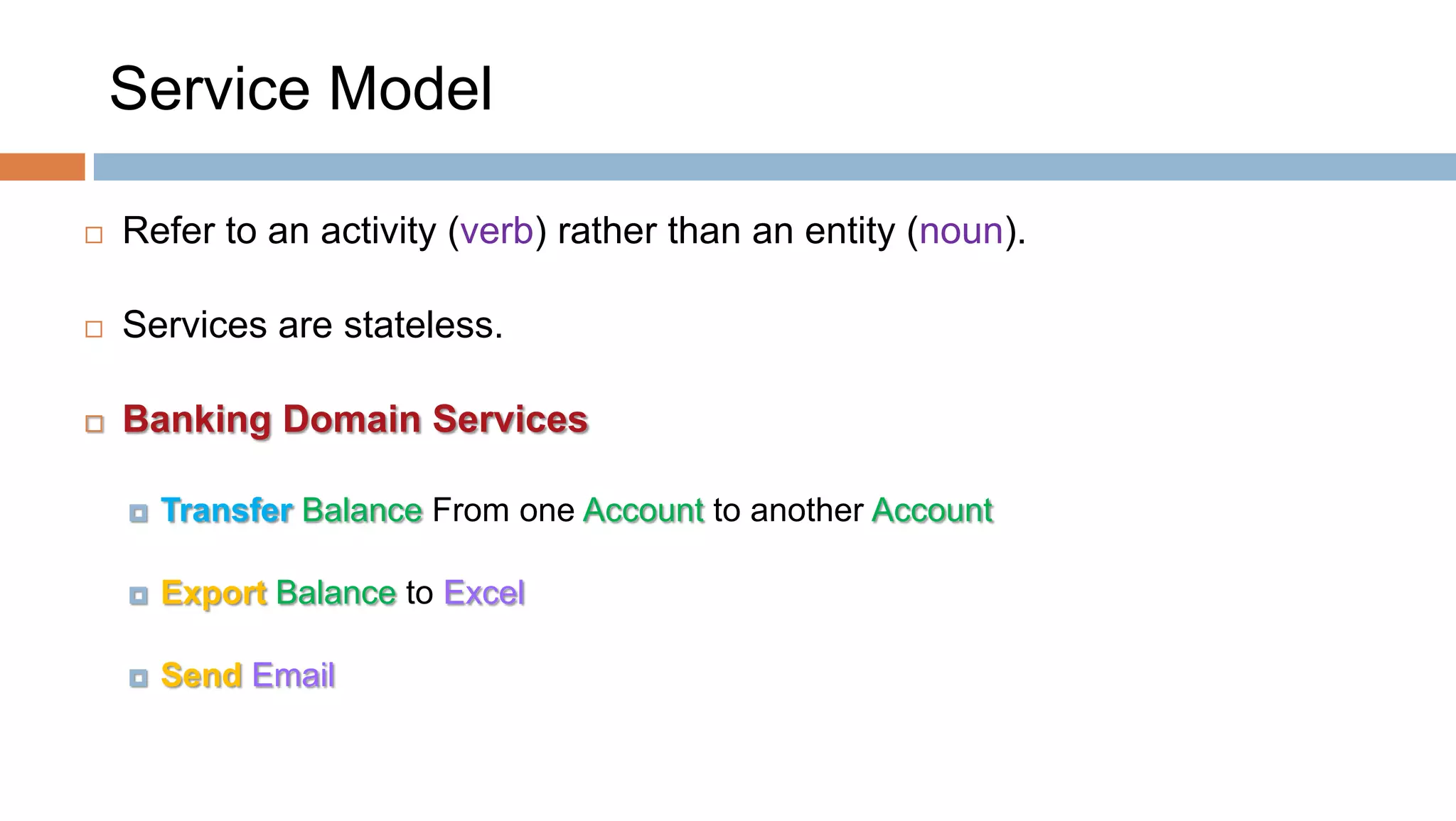 Service Model

Refer to an activity (verb) rather than an entity (noun).

Services are stateless.

Banking Domain Services

Transfer Balance From one Account to another Account

Export Balance to Excel

Send Email